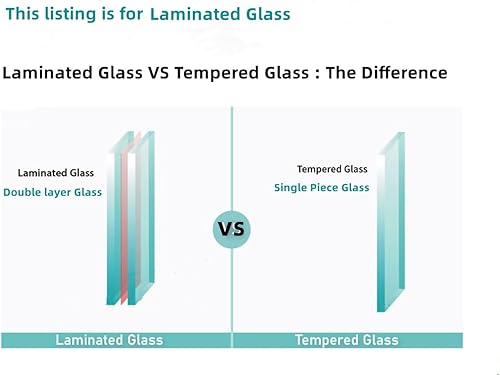 This listing is for Laminated Glass

Laminated Glass VS Tempered Glass : The Difference

Laminated Glass
Double layer Glass

VS

Tempered Glass
Single Piece Glass

Laminated Glass

Tempered Glass